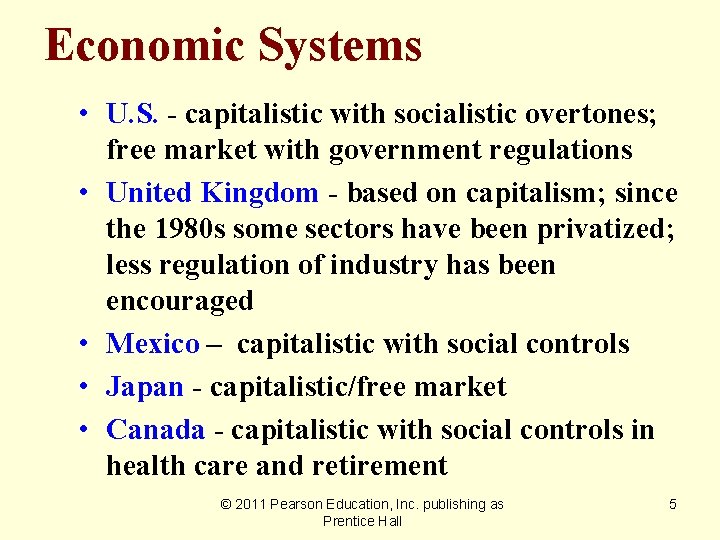 Economic Systems

• U.S. - capitalistic with socialistic overtones; free market with government regulations
• United Kingdom - based on capitalism; since the 1980s some sectors have been privatized; less regulation of industry has been encouraged
• Mexico – capitalistic with social controls
• Japan - capitalistic/free market
• Canada - capitalistic with social controls in health care and retirement

© 2011 Pearson Education, Inc. publishing as Prentice Hall

5